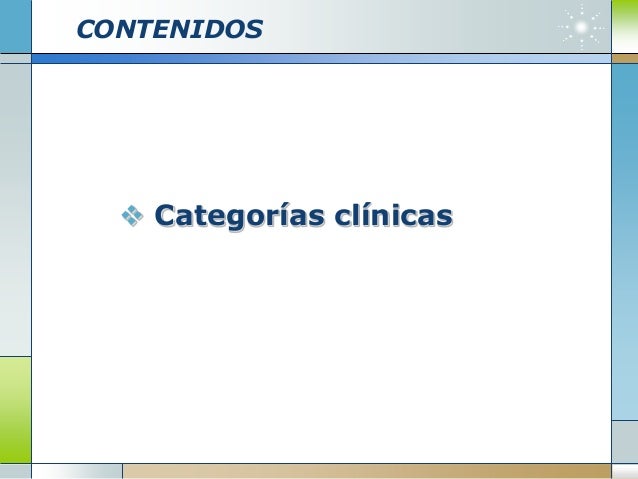 CONTENIDOS

Categorías clínicas